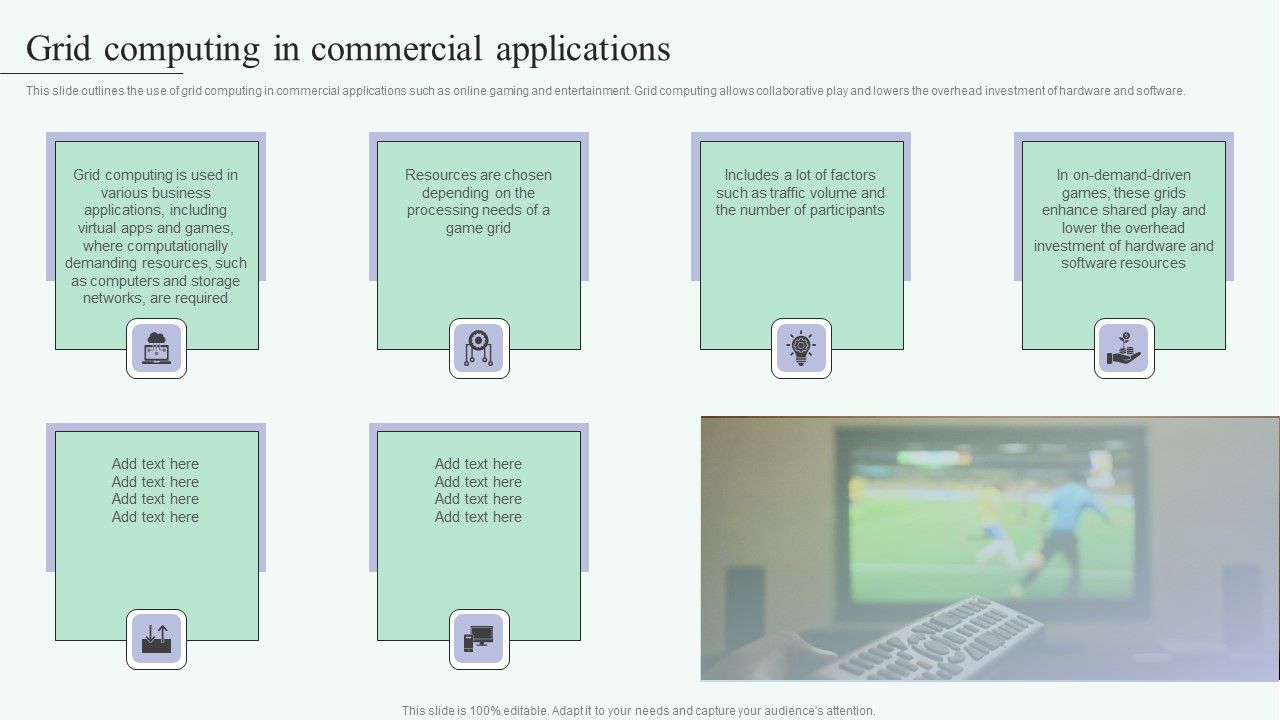 Grid computing in commercial applications

This slide outlines the use of grid computing in commercial applications such as online gaming and entertainment. Grid computing allows collaborative play and lowers the overhead investment of hardware and software.

Grid computing is used in various business applications, including virtual apps and games, where computationally demanding resources, such as computers and storage networks, are required

Resources are chosen depending on the processing needs of a game grid

Includes a lot of factors such as traffic volume and the number of participants

In on-demand-driven games, these grids enhance shared play and lower the overhead investment of hardware and software resources

Add text here
Add text here
Add text here
Add text here

Add text here
Add text here
Add text here
Add text here

This slide is 100% editable. Adapt it to your needs and capture your audience's attention.